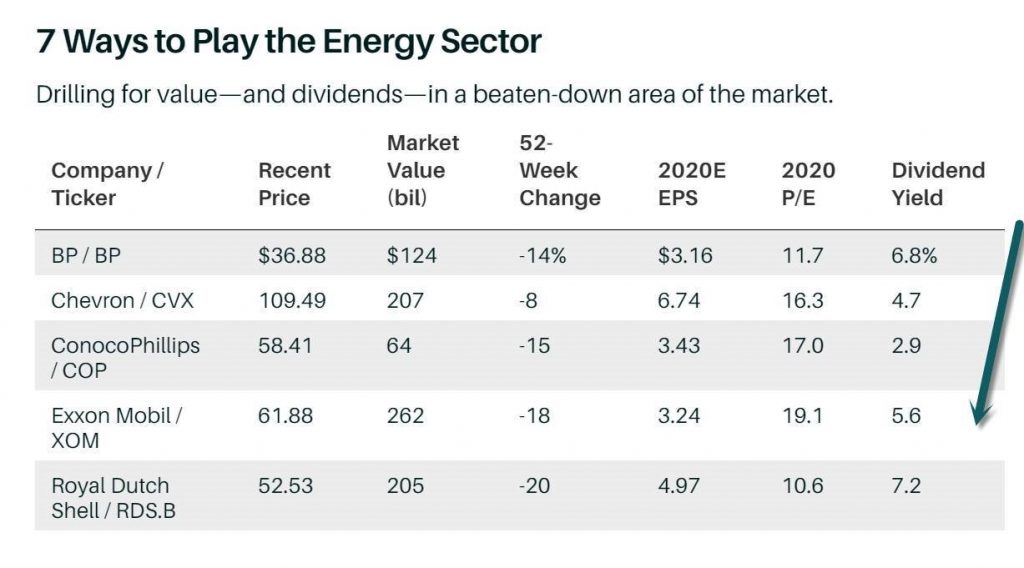 7 Ways to Play the Energy Sector

Drilling for value—and dividends—in a beaten-down area of the market.

| Company / Ticker | Recent Price | Market Value (bil) | 52-Week Change | 2020E EPS | 2020 P/E | Dividend Yield |
|---|---|---|---|---|---|---|
| BP / BP | $36.88 | $124 | -14% | $3.16 | 11.7 | 6.8% |
| Chevron / CVX | 109.49 | 207 | -8 | 6.74 | 16.3 | 4.7 |
| ConocoPhillips / COP | 58.41 | 64 | -15 | 3.43 | 17.0 | 2.9 |
| Exxon Mobil / XOM | 61.88 | 262 | -18 | 3.24 | 19.1 | 5.6 |
| Royal Dutch Shell / RDS.B | 52.53 | 205 | -20 | 4.97 | 10.6 | 7.2 |